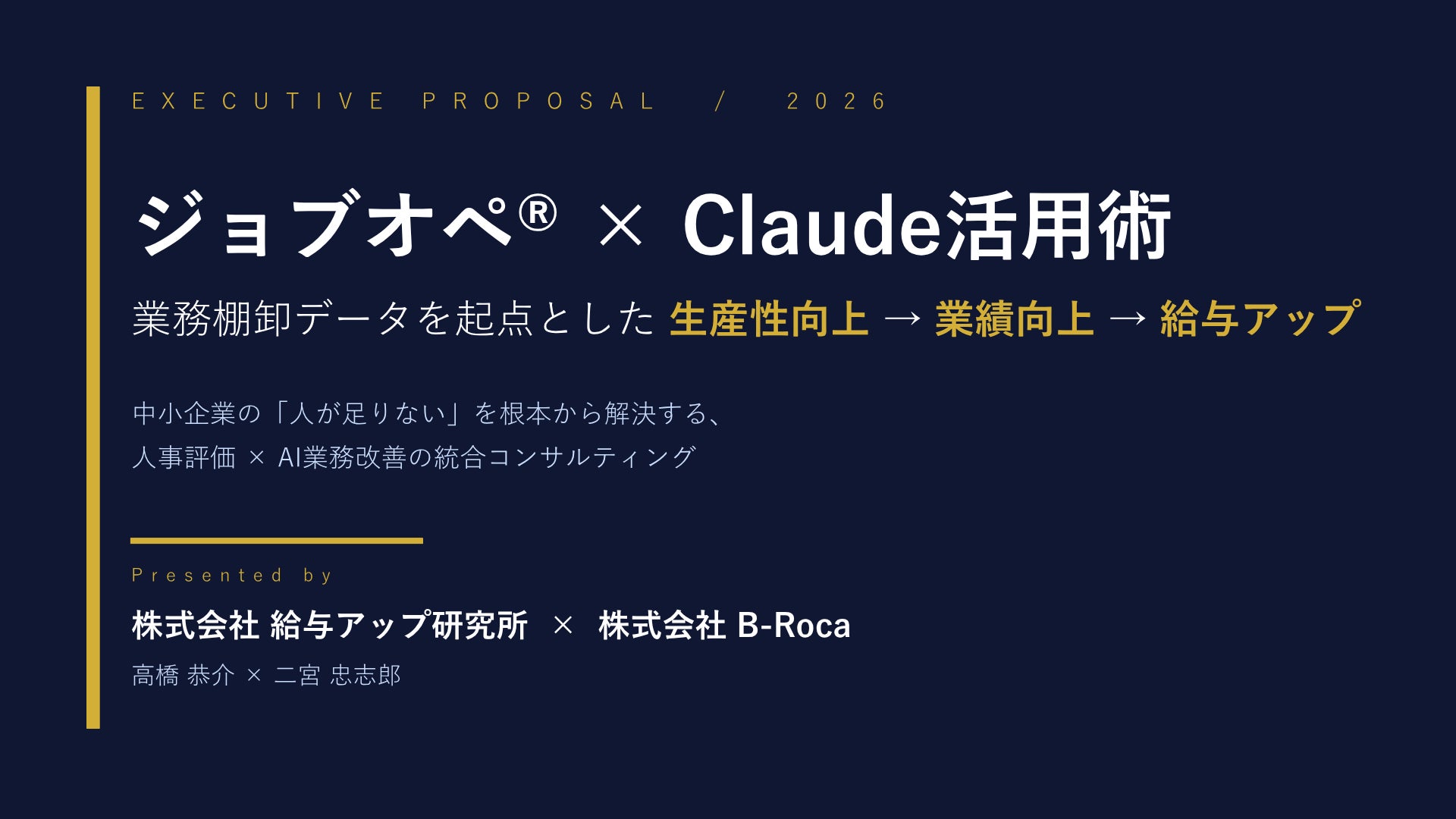 EXECUTIVE PROPOSAL / 2026

ジョブオペ® × Claude活用術

業務棚卸データを起点とした 生産性向上 → 業績向上 → 給与アップ

中小企業の「人が足りない」を根本から解決する、
人事評価 × AI業務改善の統合コンサルティング

Presented by

株式会社 給与アップ研究所 × 株式会社 B-Roca

高橋 恭介 × 二宮 忠志郎